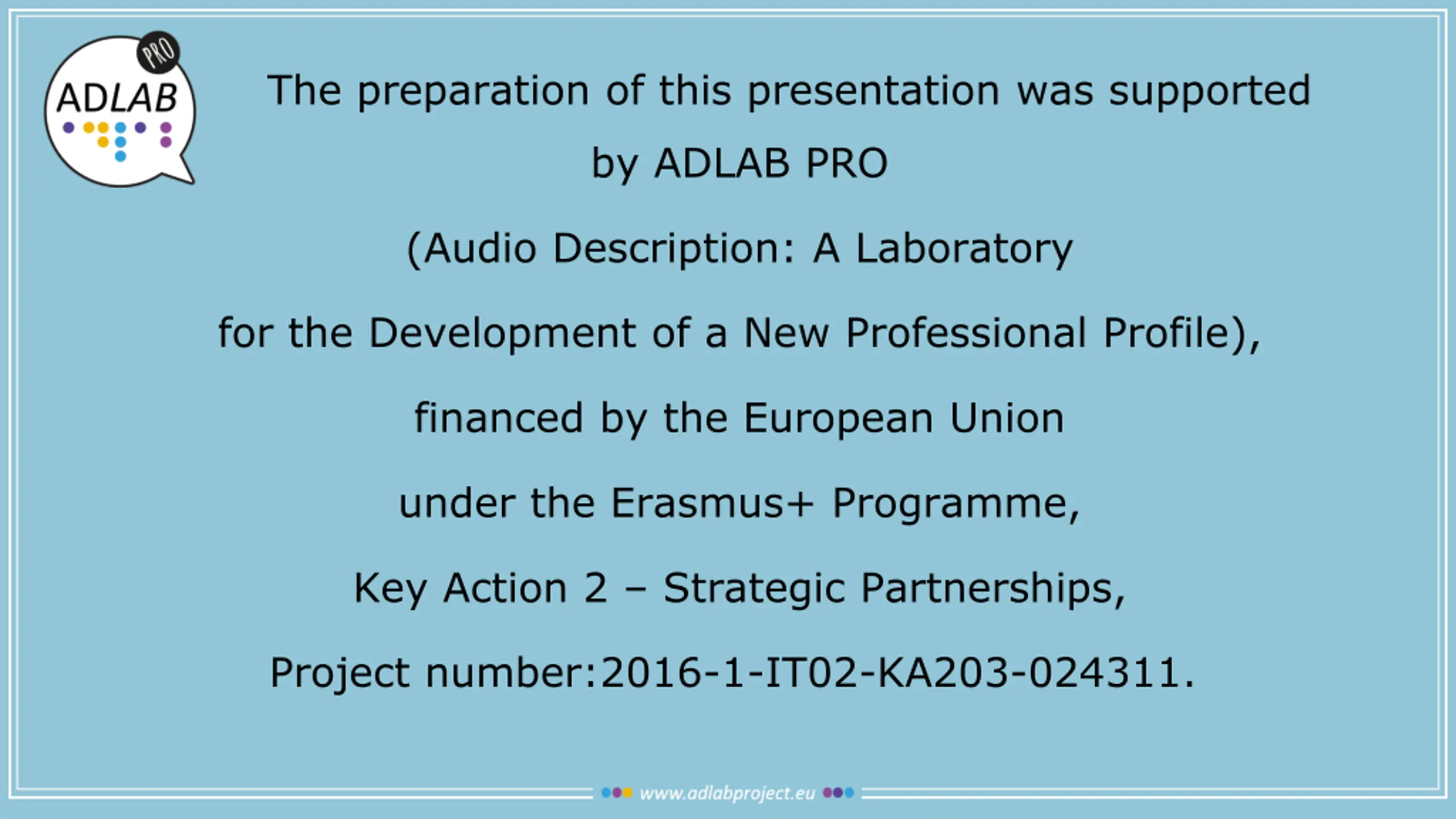 ADLAB PRO

The preparation of this presentation was supported by ADLAB PRO

(Audio Description: A Laboratory

for the Development of a New Professional Profile),

financed by the European Union

under the Erasmus+ Programme,

Key Action 2 – Strategic Partnerships,

Project number:2016-1-IT02-KA203-024311.

www.adlabproject.eu